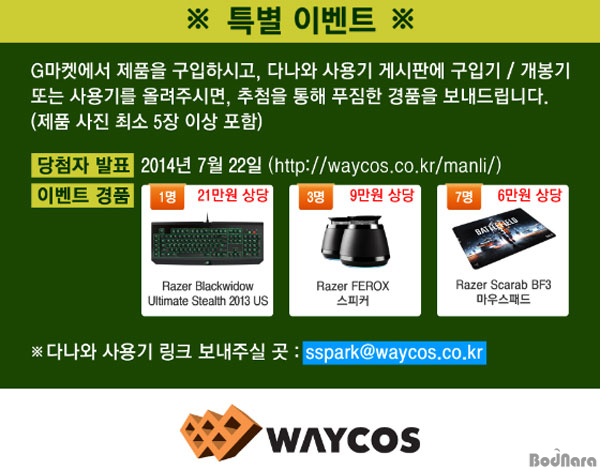 ※ 특별 이벤트 ※

G마켓에서 제품을 구입하시고, 다나와 사용기 게시판에 구입기 / 개봉기 또는 사용기를 올려주시면, 추첨을 통해 푸짐한 경품을 보내드립니다. (제품 사진 최소 5장 이상 포함)

당첨자 발표 2014년 7월 22일 (http://waycos.co.kr/manli/)

이벤트 경품

1명 21만원 상당
Razer Blackwidow Ultimate Stealth 2013 US

3명 9만원 상당
Razer FEROX 스피커

7명 6만원 상당
BATTLEFIELD
Razer Scarab BF3 마우스패드

※ 다나와 사용기 링크 보내주실 곳 : sspark@waycos.co.kr

WAYCOS

BodNara